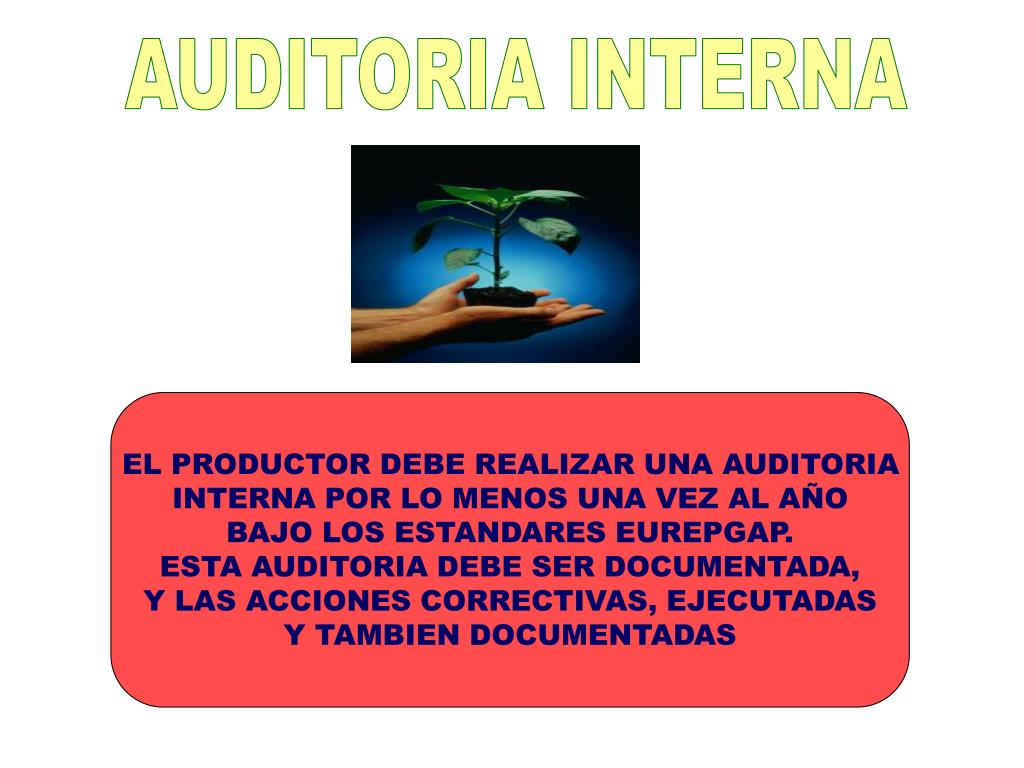 AUDITORIA INTERNA

EL PRODUCTOR DEBE REALIZAR UNA AUDITORIA INTERNA POR LO MENOS UNA VEZ AL AÑO BAJO LOS ESTANDARES EUREPGAP.
ESTA AUDITORIA DEBE SER DOCUMENTADA, Y LAS ACCIONES CORRECTIVAS, EJECUTADAS Y TAMBIEN DOCUMENTADAS